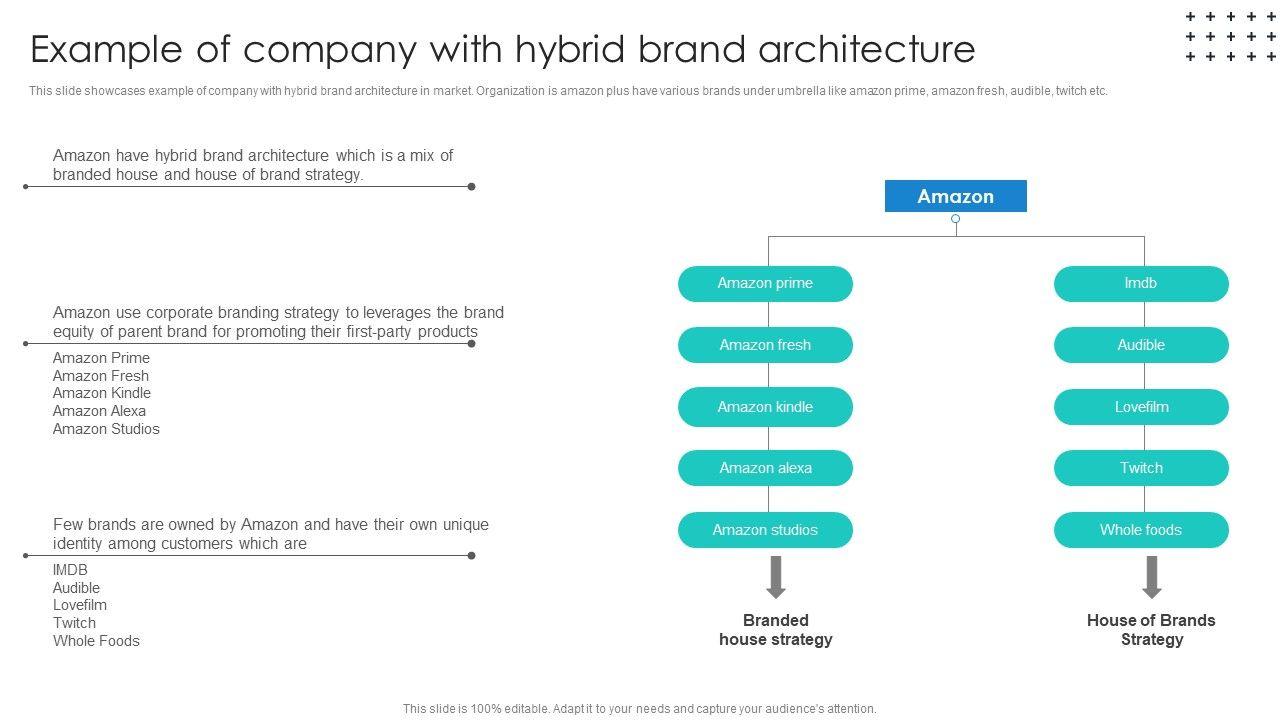 Example of company with hybrid brand architecture

This slide showcases example of company with hybrid brand architecture in market. Organization is amazon plus have various brands under umbrella like amazon prime, amazon fresh, audible, twitch etc.

Amazon have hybrid brand architecture which is a mix of branded house and house of brand strategy.

Amazon use corporate branding strategy to leverages the brand equity of parent brand for promoting their first-party products

Amazon Prime
Amazon Fresh
Amazon Kindle
Amazon Alexa
Amazon Studios

Few brands are owned by Amazon and have their own unique identity among customers which are

IMDB
Audible
Lovefilm
Twitch
Whole Foods

Amazon

Amazon prime
Amazon fresh
Amazon kindle
Amazon alexa
Amazon studios

Branded house strategy

Imdb
Audible
Lovefilm
Twitch
Whole foods

House of Brands Strategy

This slide is 100% editable. Adapt it to your needs and capture your audience's attention.